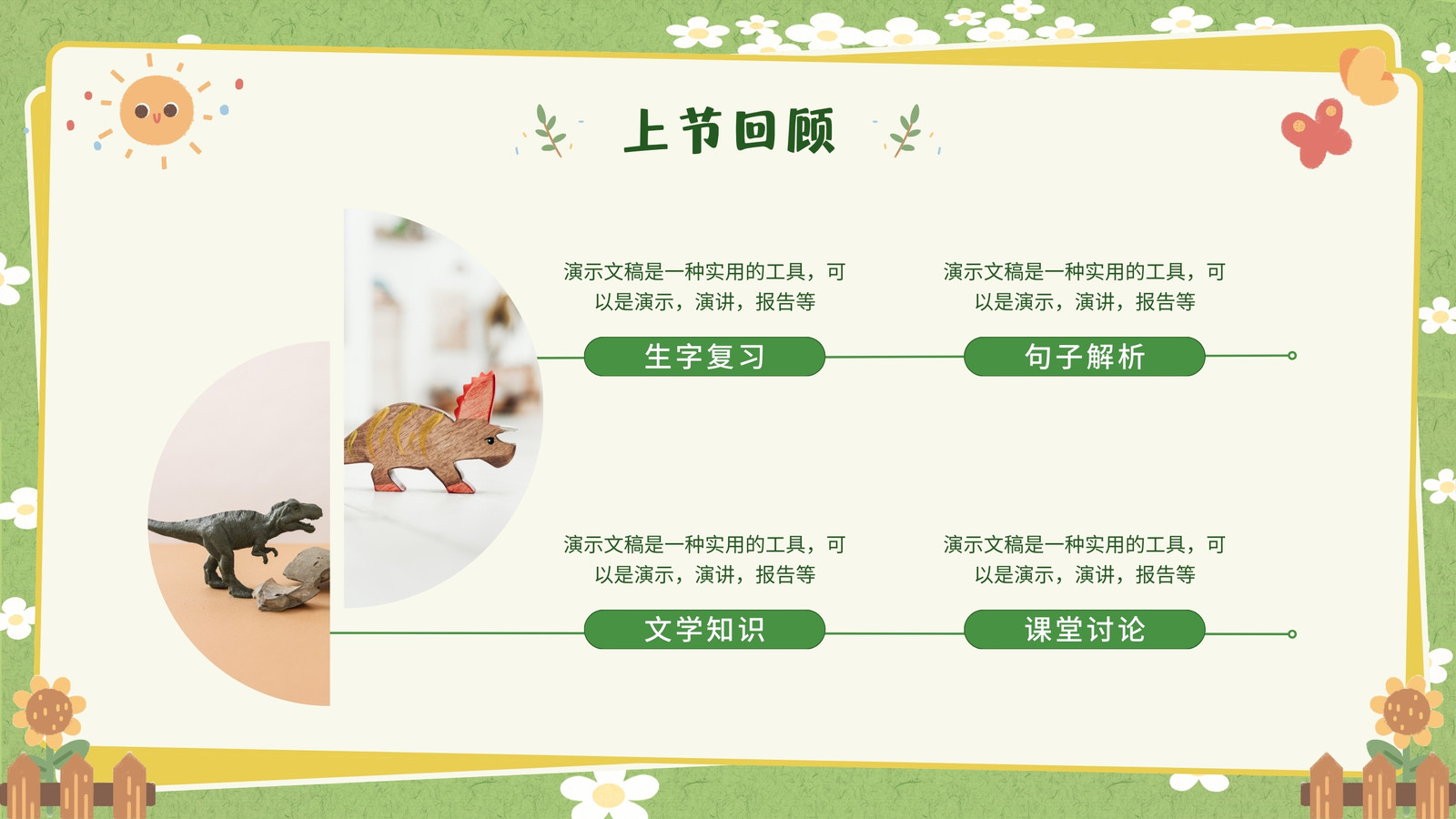 上节回顾

演示文稿是一种实用的工具，可以是演示，演讲，报告等

生字复习

演示文稿是一种实用的工具，可以是演示，演讲，报告等

句子解析

演示文稿是一种实用的工具，可以是演示，演讲，报告等

文学知识

演示文稿是一种实用的工具，可以是演示，演讲，报告等

课堂讨论